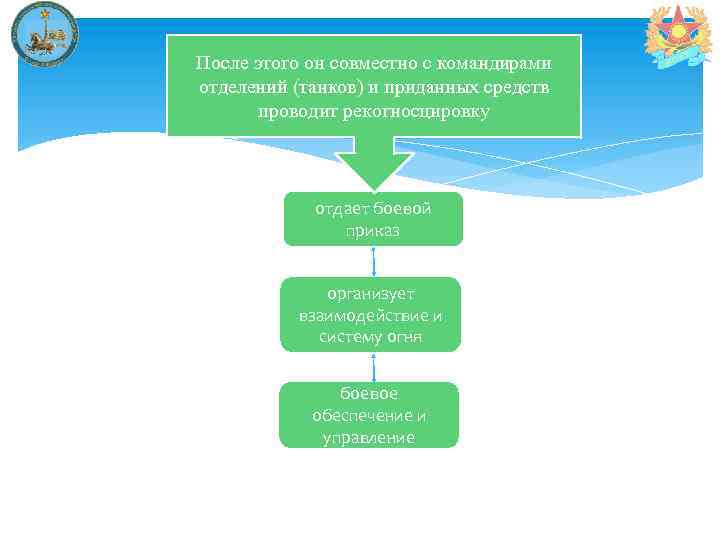 После этого он совместно с командирами отделений (танков) и приданных средств проводит рекогносцировку

отдает боевой приказ

организует взаимодействие и систему огня

боевое обеспечение и управление